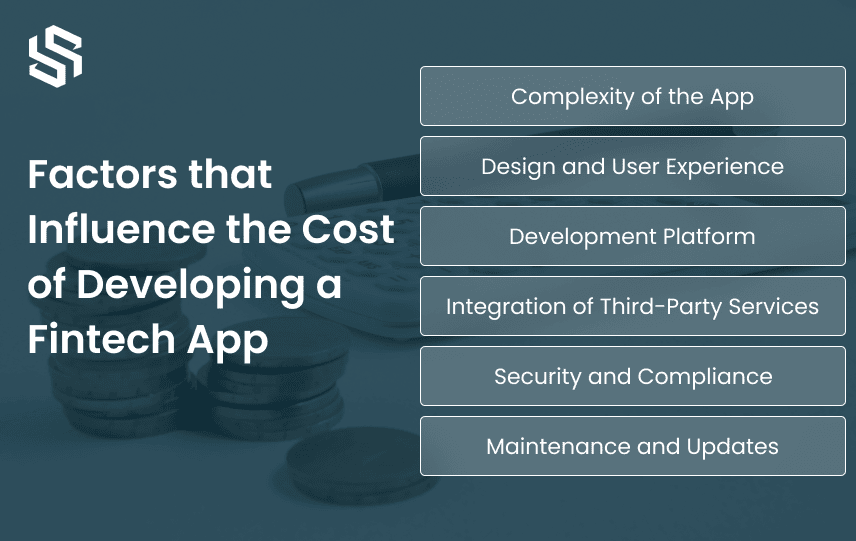 Factors that Influence the Cost of Developing a Fintech App

Complexity of the App

Design and User Experience

Development Platform

Integration of Third-Party Services

Security and Compliance

Maintenance and Updates